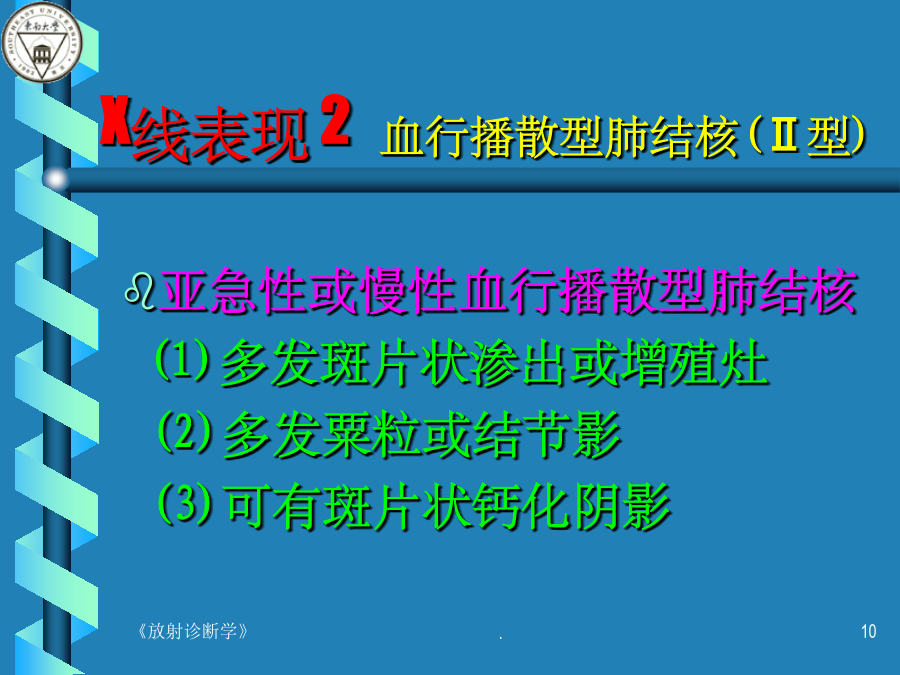 东南大学 SOUTHEAST UNIVERSITY

X线表现 2 血行播散型肺结核（Ⅱ型）

亚急性或慢性血行播散型肺结核

(1) 多发斑片状渗出或增殖灶

(2) 多发粟粒或结节影

(3) 可有斑片状钙化阴影

《放射诊断学》 . 10